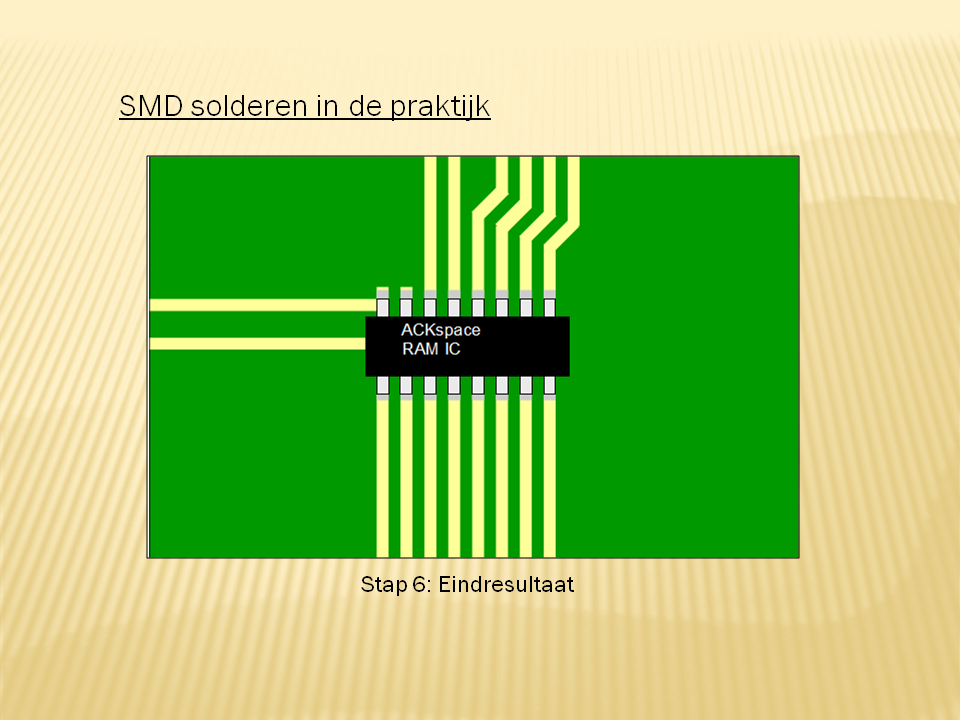 SMD solderen in de praktijk

ACKspace
RAM IC

Stap 6: Eindresultaat